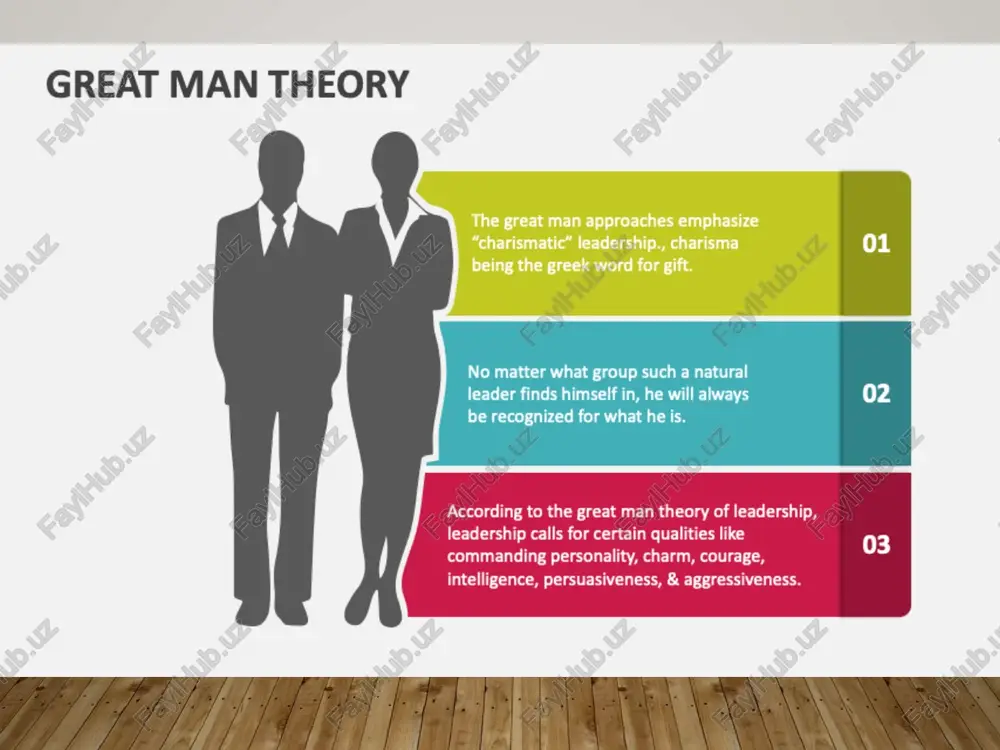 GREAT MAN THEORY

The great man approaches emphasize "charismatic" leadership., charisma being the greek word for gift.

01

No matter what group such a natural leader finds himself in, he will always be recognized for what he is.

02

According to the great man theory of leadership, leadership calls for certain qualities like commanding personality, charm, courage, intelligence, persuasiveness, & aggressiveness.

03

FaylHub.uz